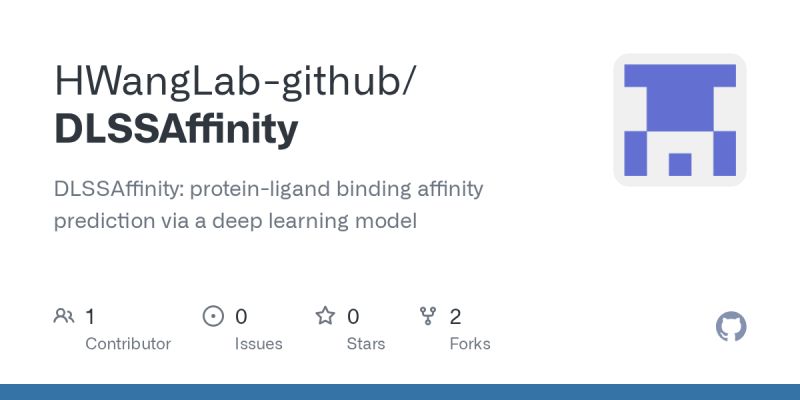 HWangLab-github/
DLSSAffinity

DLSSAffinity: protein-ligand binding affinity prediction via a deep learning model

1
Contributor

0
Issues

0
Stars

2
Forks